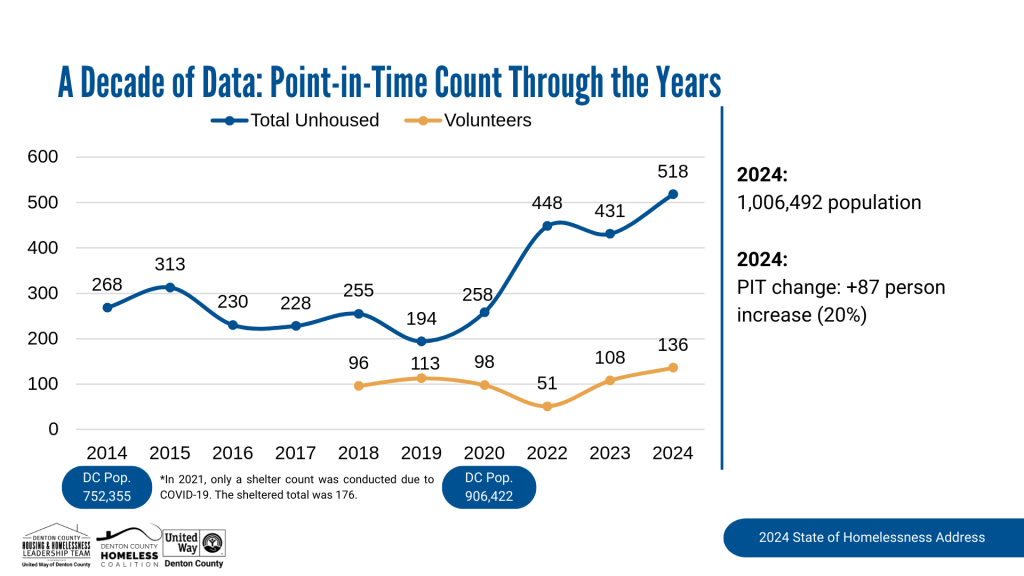 A Decade of Data: Point-in-Time Count Through the Years

Total Unhoused
Volunteers

600
500
400
300
200
100
0

268
313
230
228
255
194
258
448
431
518

96
113
98
51
108
136

2014
2015
2016
2017
2018
2019
2020
2022
2023
2024

DC Pop. 752,355

*In 2021, only a shelter count was conducted due to COVID-19. The sheltered total was 176.

DC Pop. 906,422

2024:
1,006,492 population

2024:
PIT change: +87 person increase (20%)

DENTON COUNTY HOUSING & HOMELESSNESS LEADERSHIP TEAM
United Way of Denton County

DENTON COUNTY HOMELESS COALITION

United Way
Denton County

2024 State of Homelessness Address